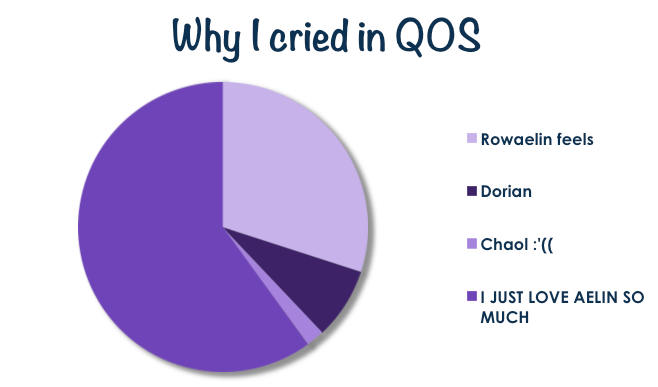 Why I cried in QOS

Rowaelin feels

Dorian

Chaol :'((

I JUST LOVE AELIN SO MUCH